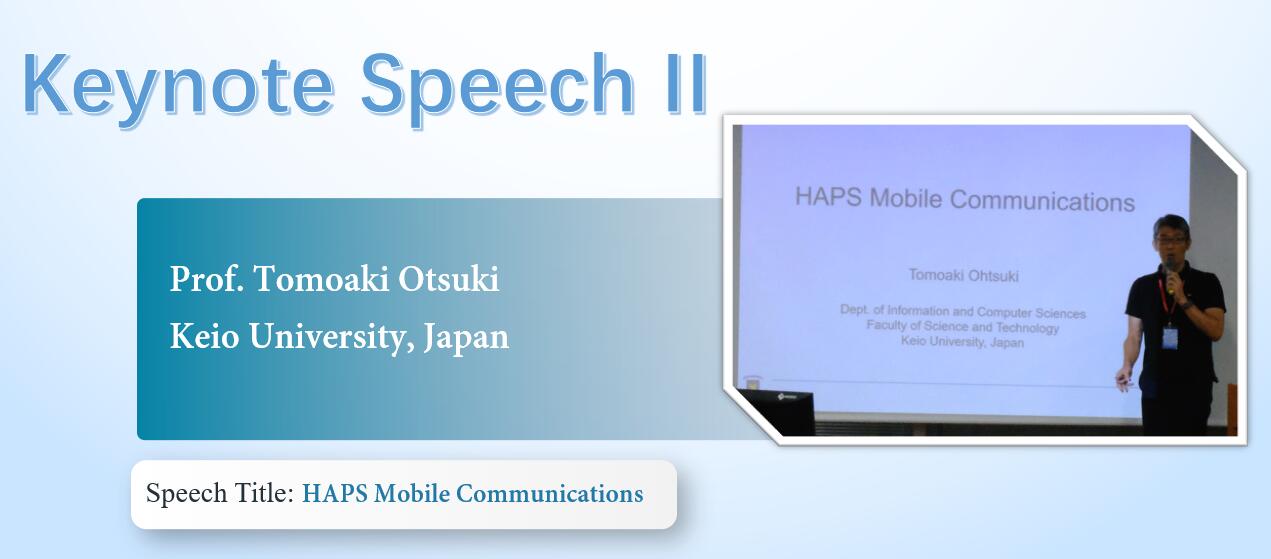 Keynote Speech II

Prof. Tomoaki Otsuki
Keio University, Japan

HAPS Mobile Communications

Tomoaki Ohtsuki

Dept. of Information and Computer Sciences
Faculty of Science and Technology
Keio University, Japan

Speech Title: HAPS Mobile Communications